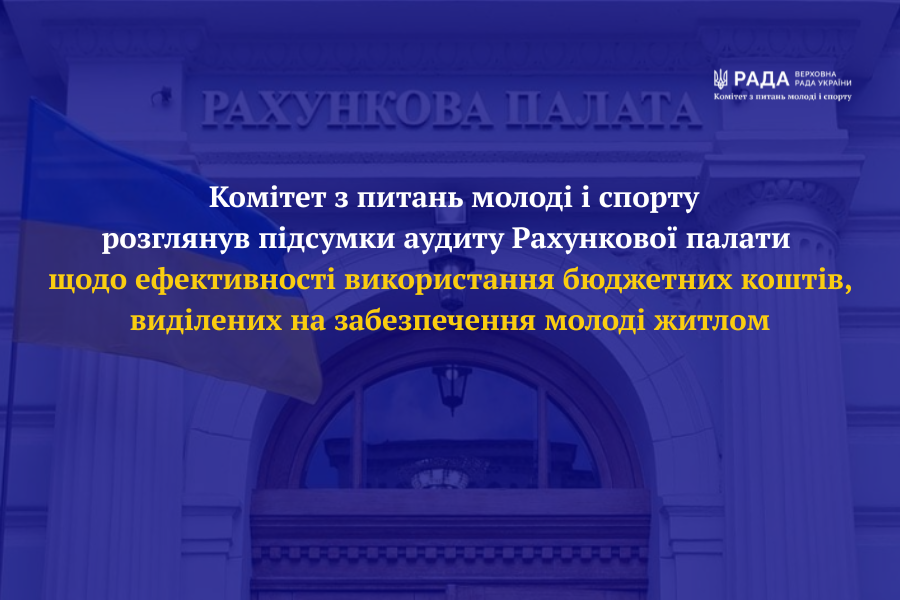 РАДА ВЕРХОВНА РАДА УКРАЇНИ
Комітет з питань молоді і спорту

РАХУНКОВА ПАЛАТА

Комітет з питань молоді і спорту розглянув підсумки аудиту Рахункової палати щодо ефективності використання бюджетних коштів, виділених на забезпечення молоді житлом